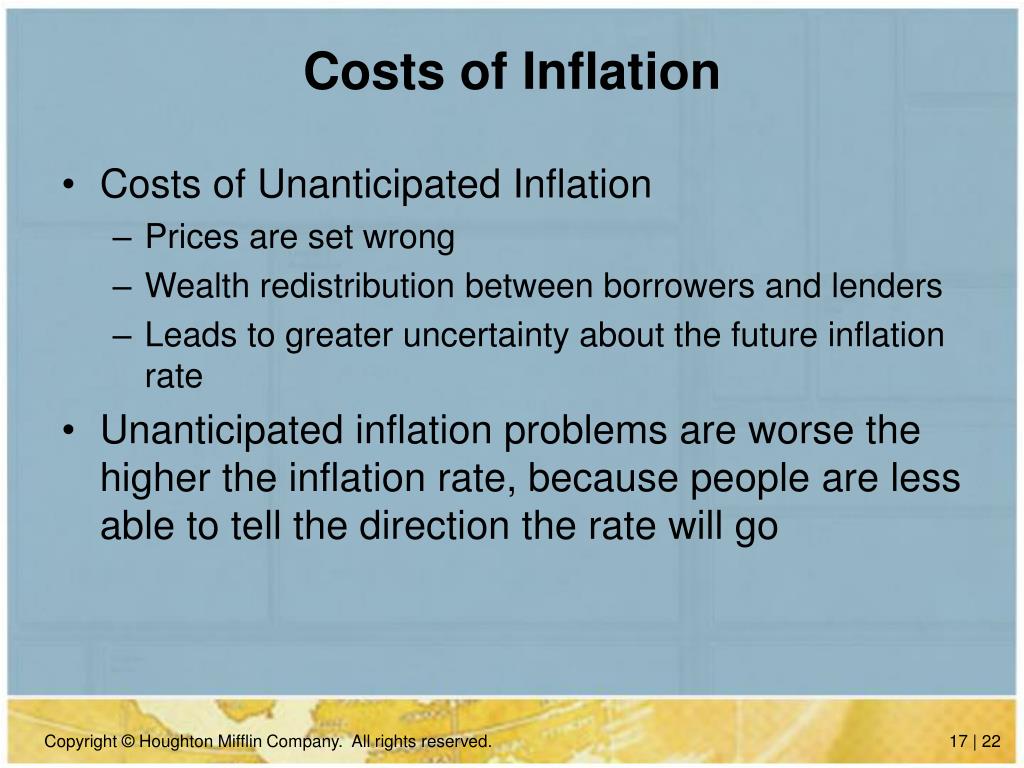 Costs of Inflation

• Costs of Unanticipated Inflation
– Prices are set wrong
– Wealth redistribution between borrowers and lenders
– Leads to greater uncertainty about the future inflation rate

• Unanticipated inflation problems are worse the higher the inflation rate, because people are less able to tell the direction the rate will go

Copyright © Houghton Mifflin Company. All rights reserved.

17 | 22